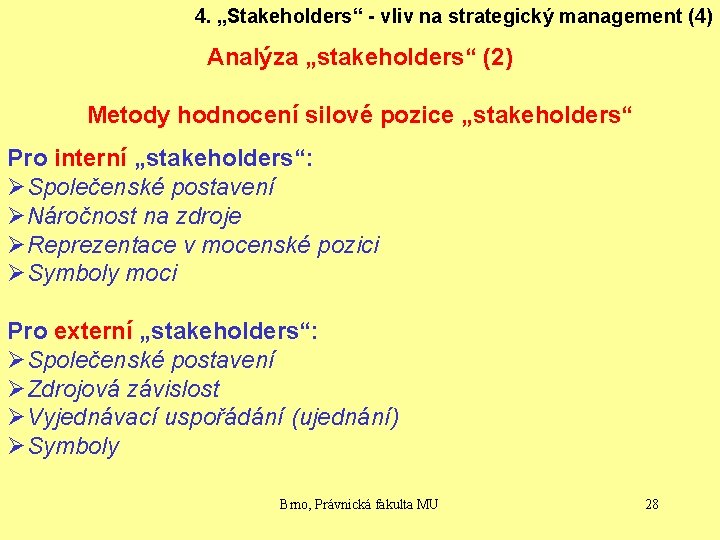 4. „Stakeholders“ - vliv na strategický management (4)

Analýza „stakeholders“ (2)

Metody hodnocení silové pozice „stakeholders“

Pro interní „stakeholders“:
➢Společenské postavení
➢Náročnost na zdroje
➢Reprezentace v mocenské pozici
➢Symboly moci

Pro externí „stakeholders“:
➢Společenské postavení
➢Zdrojová závislost
➢Vyjednávací uspořádání (ujednání)
➢Symboly

Brno, Právnická fakulta MU

28